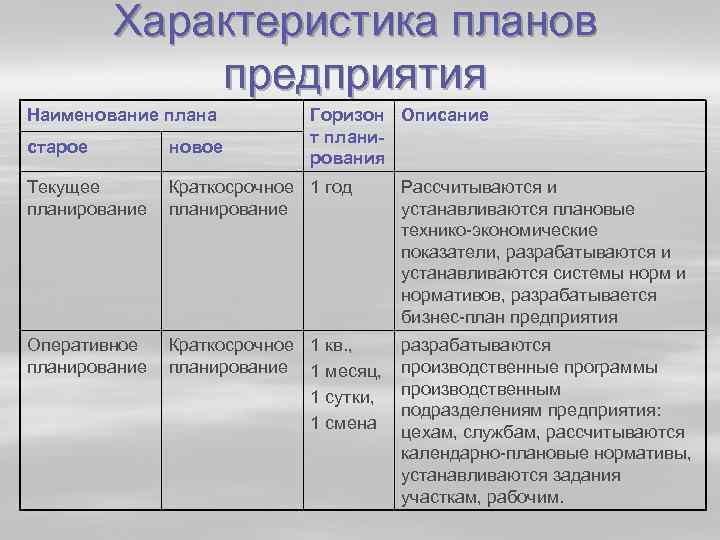 Характеристика планов предприятия

| Наименование плана | | Горизонт планирования | Описание |
|---|---|---|---|
| старое | новое | | |
| Текущее планирование | Краткосрочное планирование | 1 год | Рассчитываются и устанавливаются плановые технико-экономические показатели, разрабатываются и устанавливаются системы норм и нормативов, разрабатывается бизнес-план предприятия |
| Оперативное планирование | Краткосрочное планирование | 1 кв., 1 месяц, 1 сутки, 1 смена | разрабатываются производственные программы производственным подразделениям предприятия: цехам, службам, рассчитываются календарно-плановые нормативы, устанавливаются задания участкам, рабочим. |